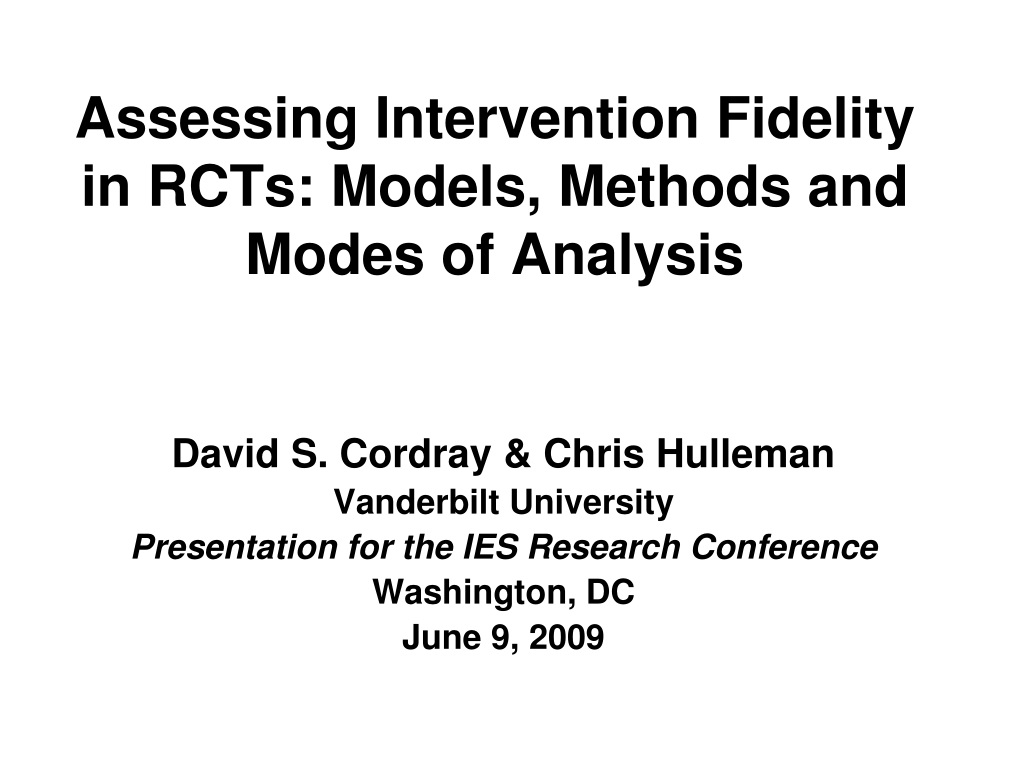 Assessing Intervention Fidelity in RCTs: Models, Methods and Modes of Analysis

David S. Cordray & Chris Hulleman
Vanderbilt University
Presentation for the IES Research Conference
Washington, DC
June 9, 2009